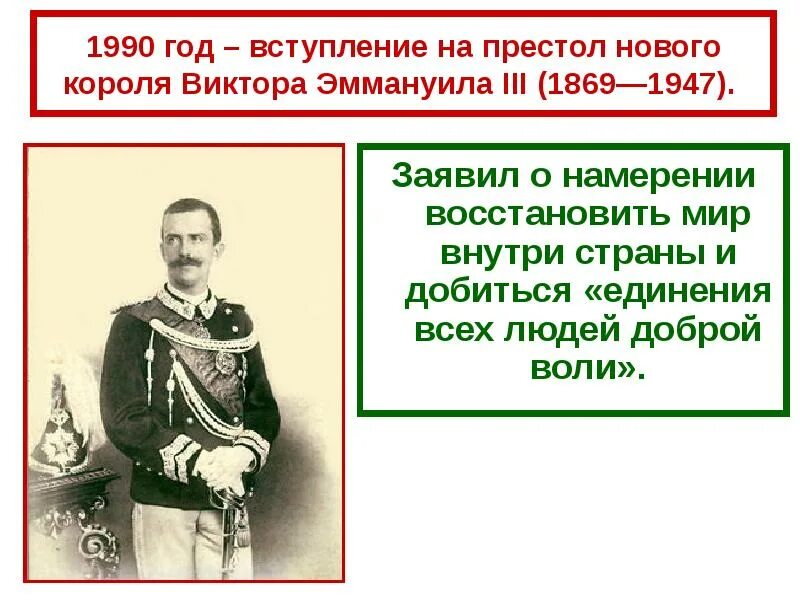 1990 год – вступление на престол нового короля Виктора Эммануила III (1869—1947).

Заявил о намерении восстановить мир внутри страны и добиться «единения всех людей доброй воли».